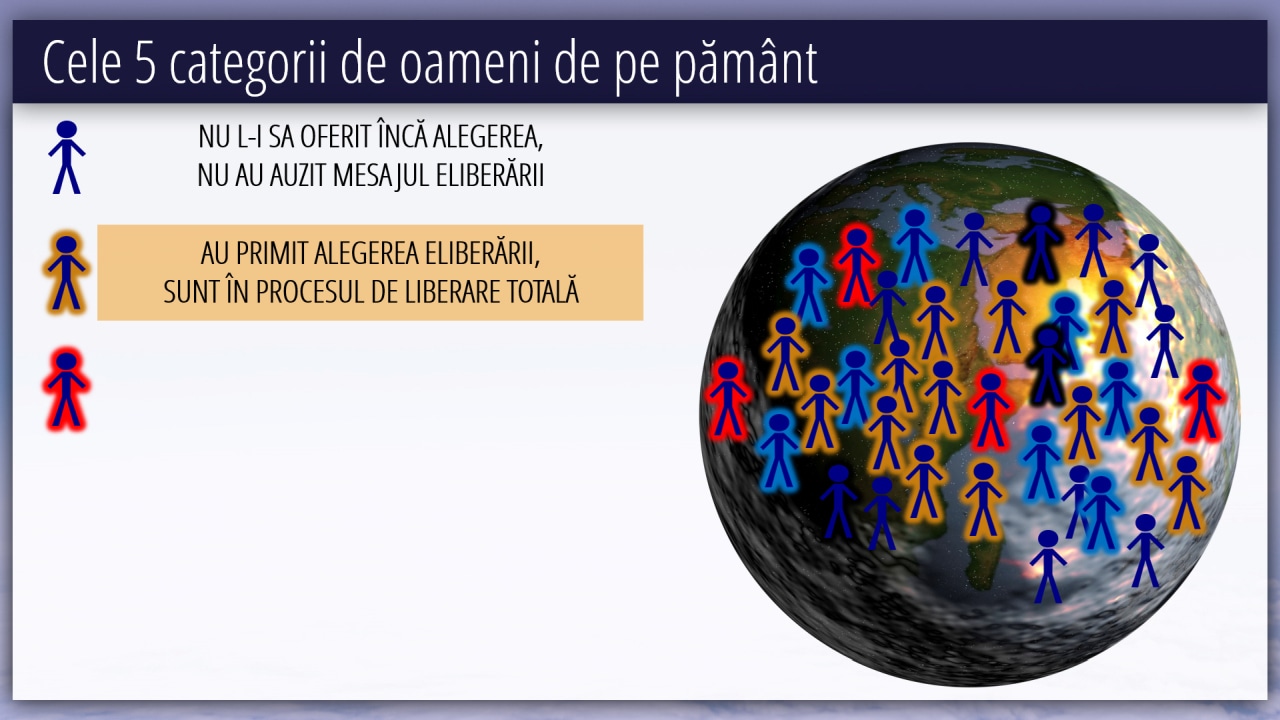 Cele 5 categorii de oameni de pe pământ

NU L-I SA OFERIT ÎNCĂ ALEGEREA,
NU AU AUZIT MESAJUL ELIBERĂRII

AU PRIMIT ALEGEREA ELIBERĂRII,
SUNT ÎN PROCESUL DE LIBERARE TOTALĂ